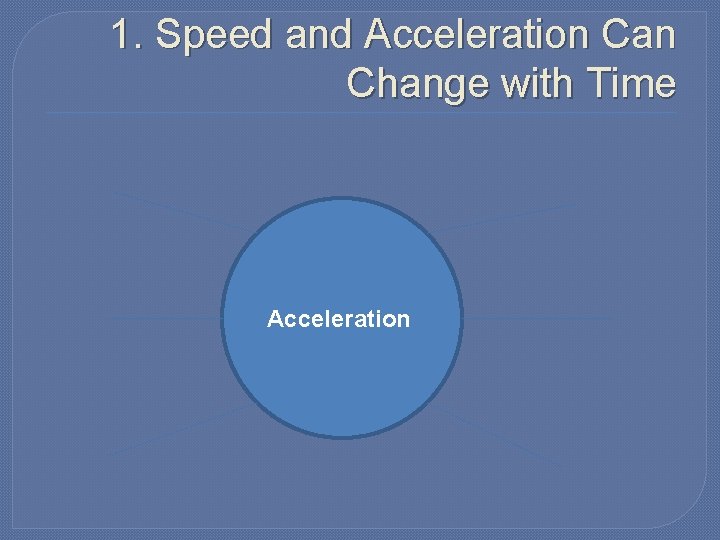 1. Speed and Acceleration Can Change with Time

Acceleration